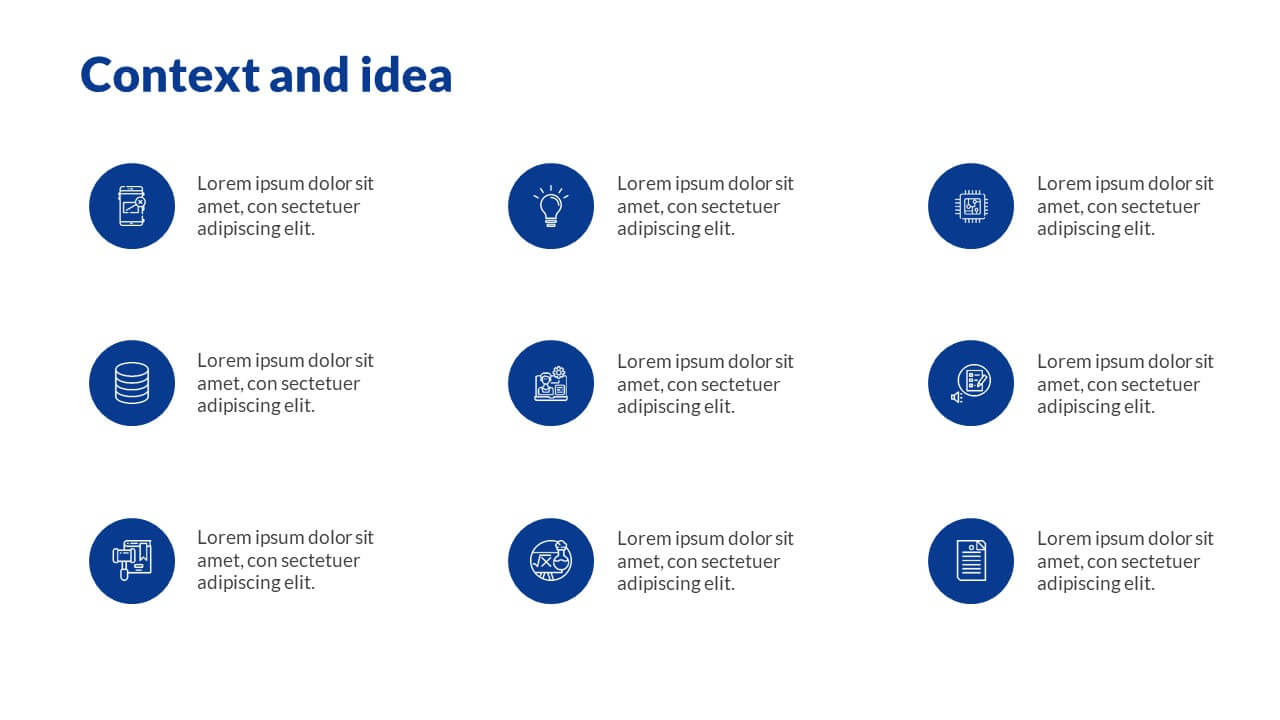 Context and idea

Lorem ipsum dolor sit amet, con sectetuer adipiscing elit.

Lorem ipsum dolor sit amet, con sectetuer adipiscing elit.

Lorem ipsum dolor sit amet, con sectetuer adipiscing elit.

Lorem ipsum dolor sit amet, con sectetuer adipiscing elit.

Lorem ipsum dolor sit amet, con sectetuer adipiscing elit.

Lorem ipsum dolor sit amet, con sectetuer adipiscing elit.

Lorem ipsum dolor sit amet, con sectetuer adipiscing elit.

Lorem ipsum dolor sit amet, con sectetuer adipiscing elit.

Lorem ipsum dolor sit amet, con sectetuer adipiscing elit.